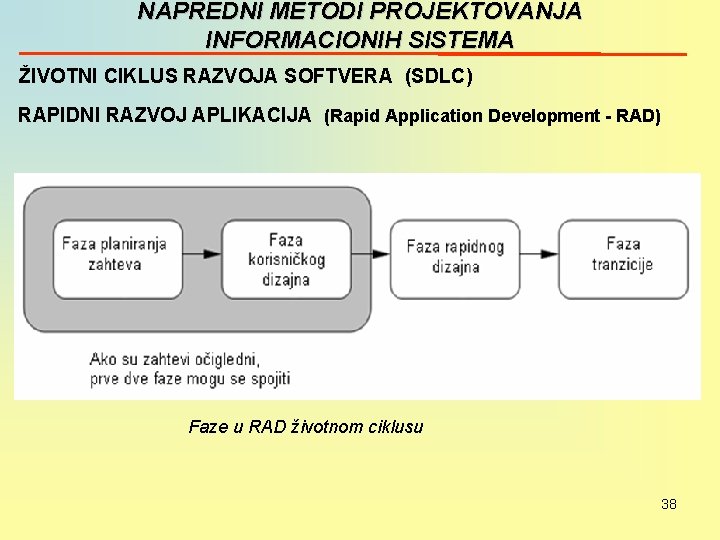 NAPREDNI METODI PROJEKTOVANJA INFORMACIONIH SISTEMA

ŽIVOTNI CIKLUS RAZVOJA SOFTVERA (SDLC)

RAPIDNI RAZVOJ APLIKACIJA (Rapid Application Development - RAD)

Faza planiranja zahteva

Faza korisničkog dizajna

Faza rapidnog dizajna

Faza tranzicije

Ako su zahtevi očigledni, prve dve faze mogu se spojiti

Faze u RAD životnom ciklusu

38